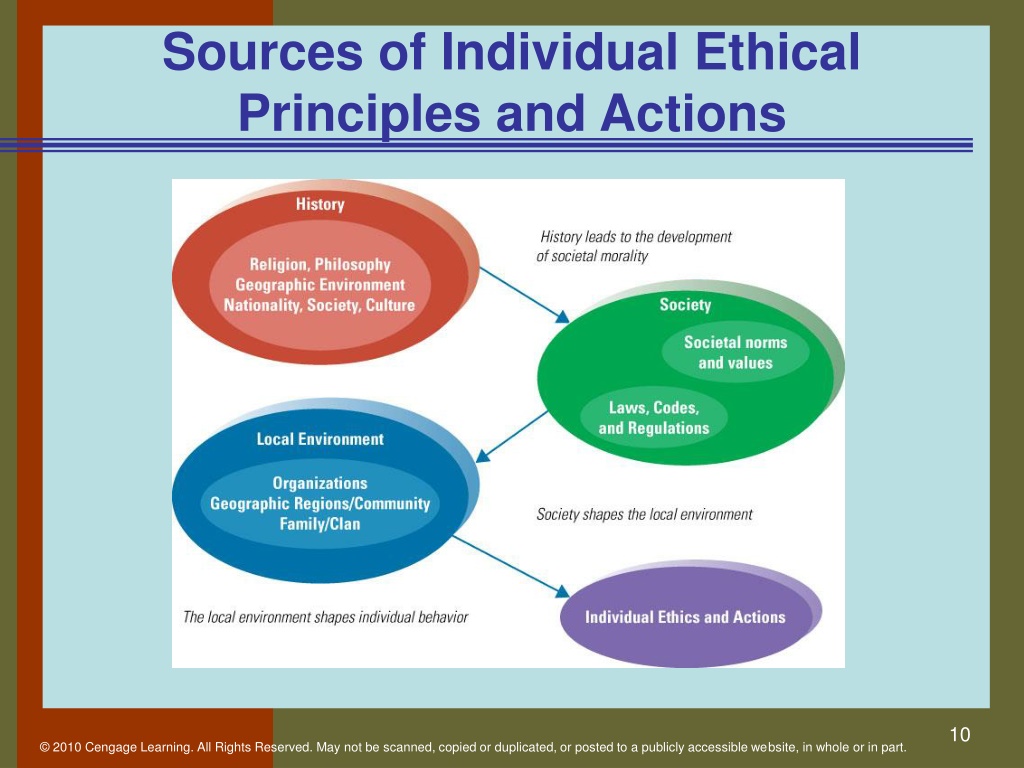 Sources of Individual Ethical Principles and Actions

History

Religion, Philosophy
Geographic Environment
Nationality, Society, Culture

History leads to the development of societal morality

Society

Societal norms and values

Laws, Codes, and Regulations

Local Environment

Organizations
Geographic Regions/Community
Family/Clan

Society shapes the local environment

The local environment shapes individual behavior

Individual Ethics and Actions

10

© 2010 Cengage Learning. All Rights Reserved. May not be scanned, copied or duplicated, or posted to a publicly accessible website, in whole or in part.